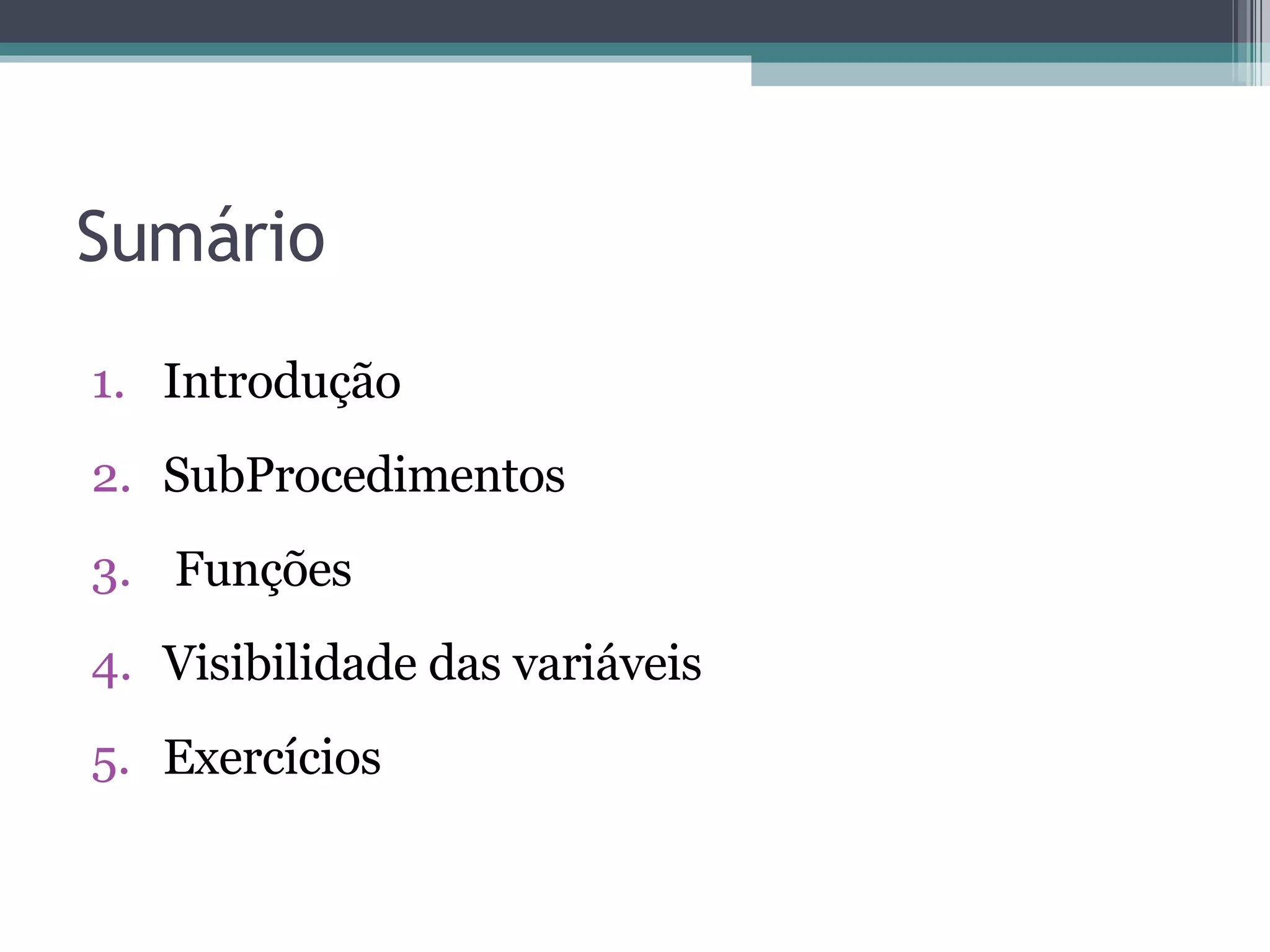 Sumário

1. Introdução
2. SubProcedimentos
3. Funções
4. Visibilidade das variáveis
5. Exercícios